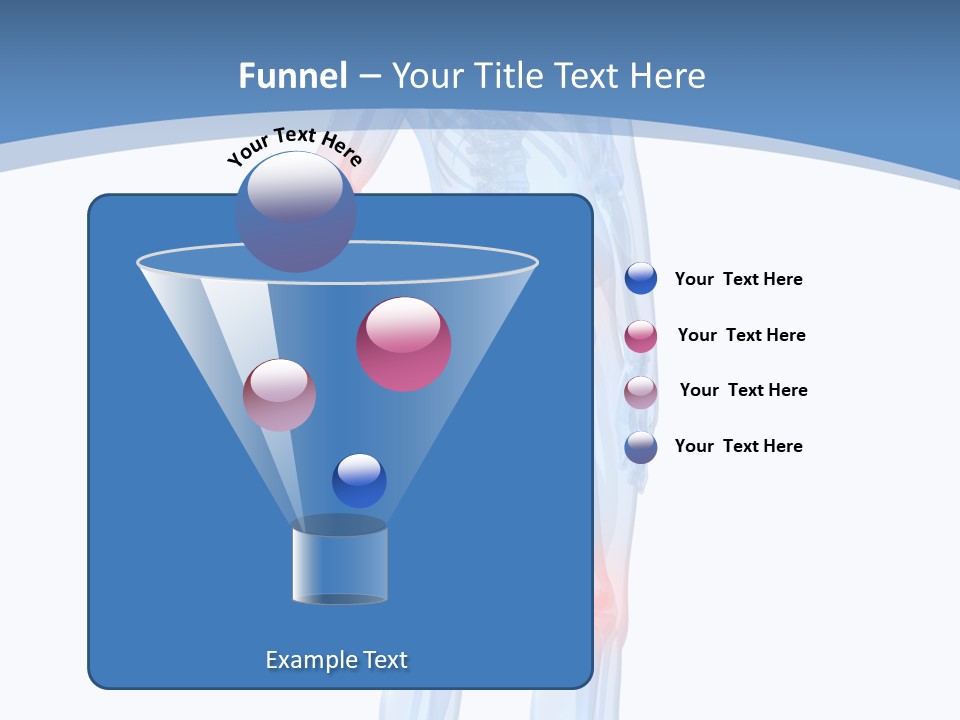 Funnel – Your Title Text Here

Your Text Here

Example Text

Your Text Here

Your Text Here

Your Text Here

Your Text Here